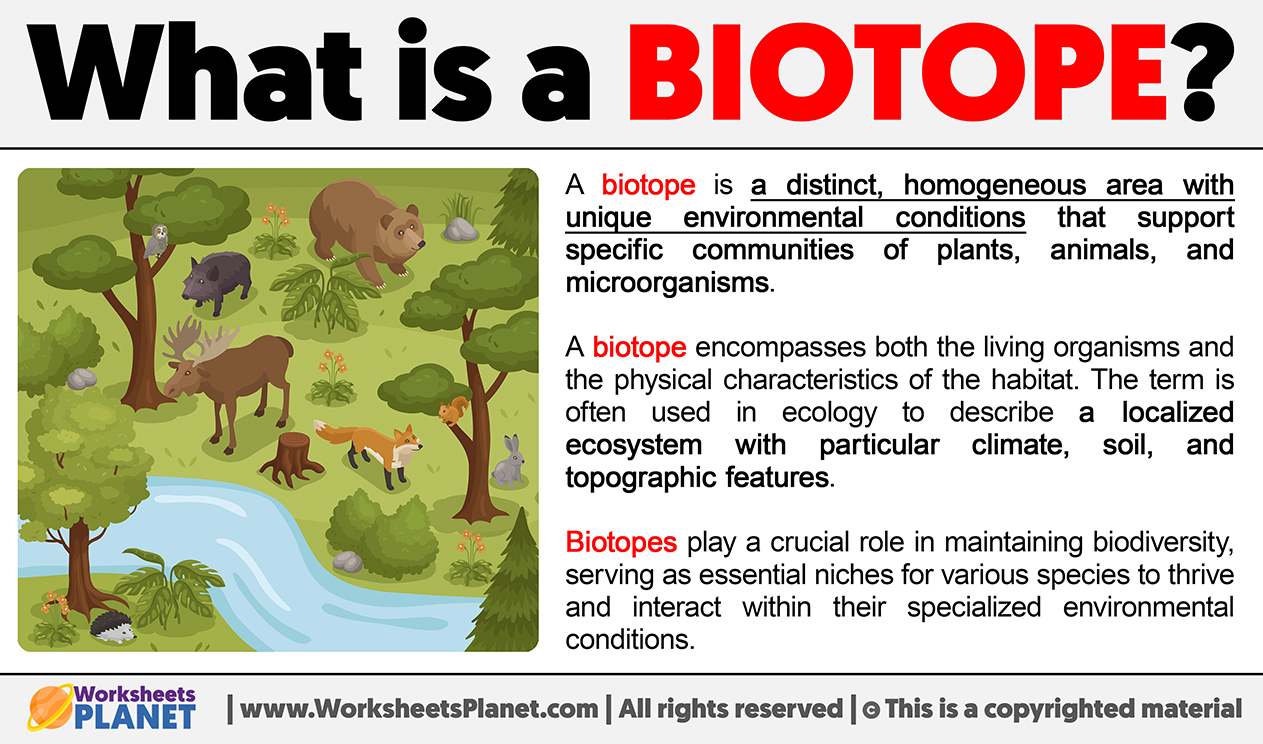 What is a BIOTOPE?

A biotope is a distinct, homogeneous area with unique environmental conditions that support specific communities of plants, animals, and microorganisms.

A biotope encompasses both the living organisms and the physical characteristics of the habitat. The term is often used in ecology to describe a localized ecosystem with particular climate, soil, and topographic features.

Biotopes play a crucial role in maintaining biodiversity, serving as essential niches for various species to thrive and interact within their specialized environmental conditions.

Worksheets PLANET | www.WorksheetsPlanet.com | All rights reserved | © This is a copyrighted material